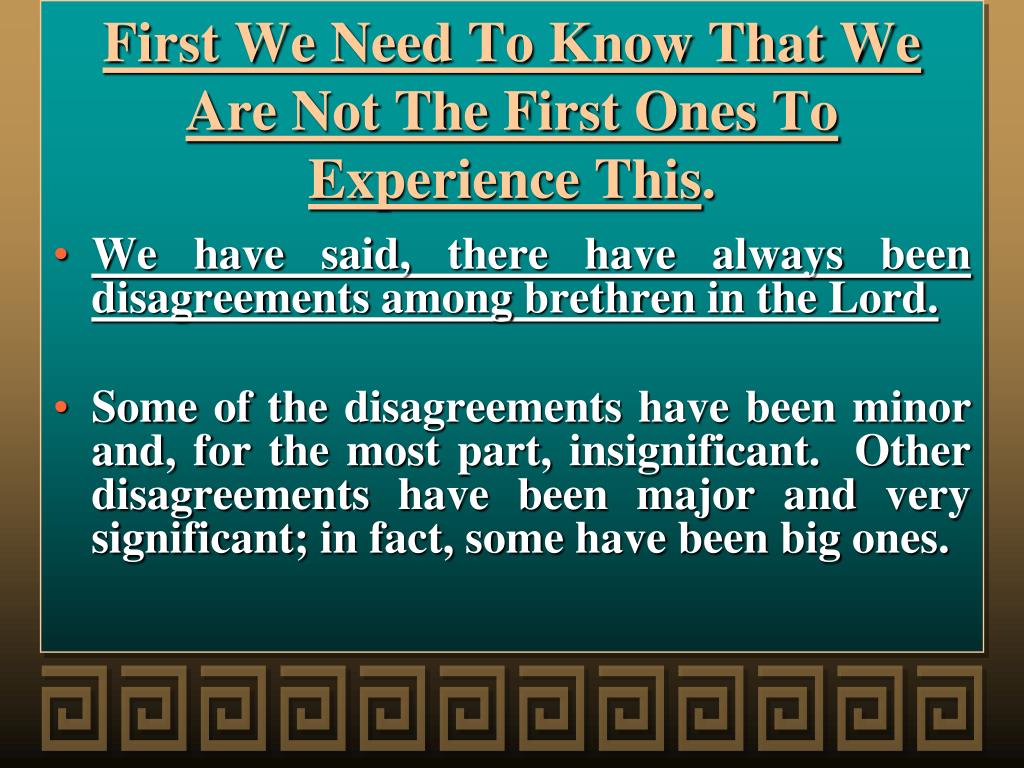 First We Need To Know That We Are Not The First Ones To Experience This.

• We have said, there have always been disagreements among brethren in the Lord.

• Some of the disagreements have been minor and, for the most part, insignificant. Other disagreements have been major and very significant; in fact, some have been big ones.